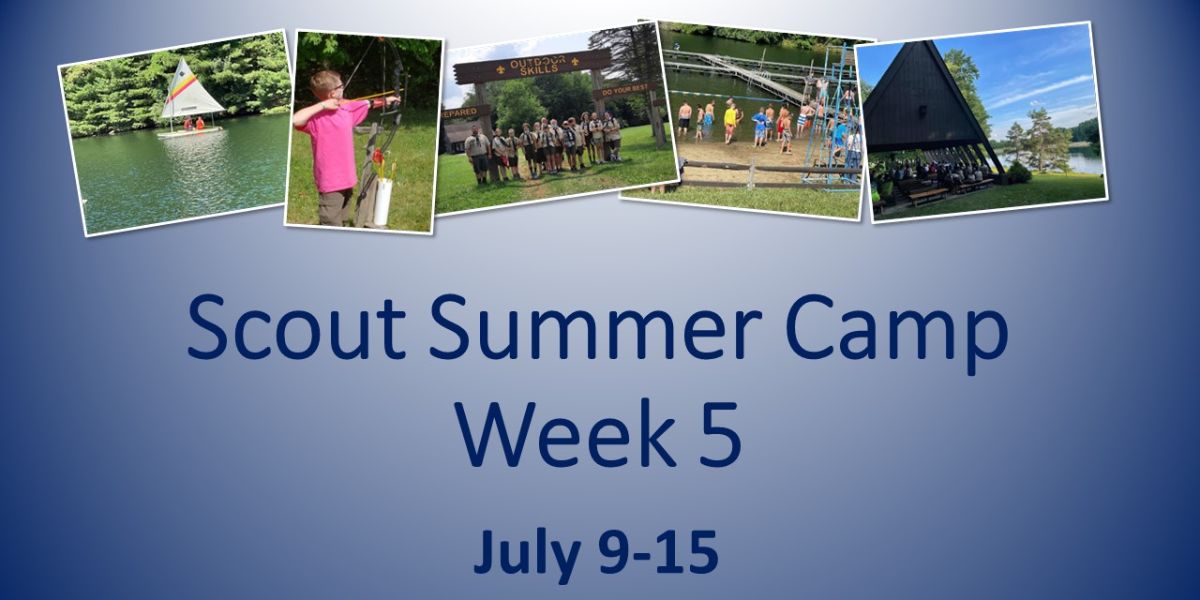 OUTDOOR SKILLS
EPARED
DO YOUR BEST

Scout Summer Camp
Week 5

July 9-15